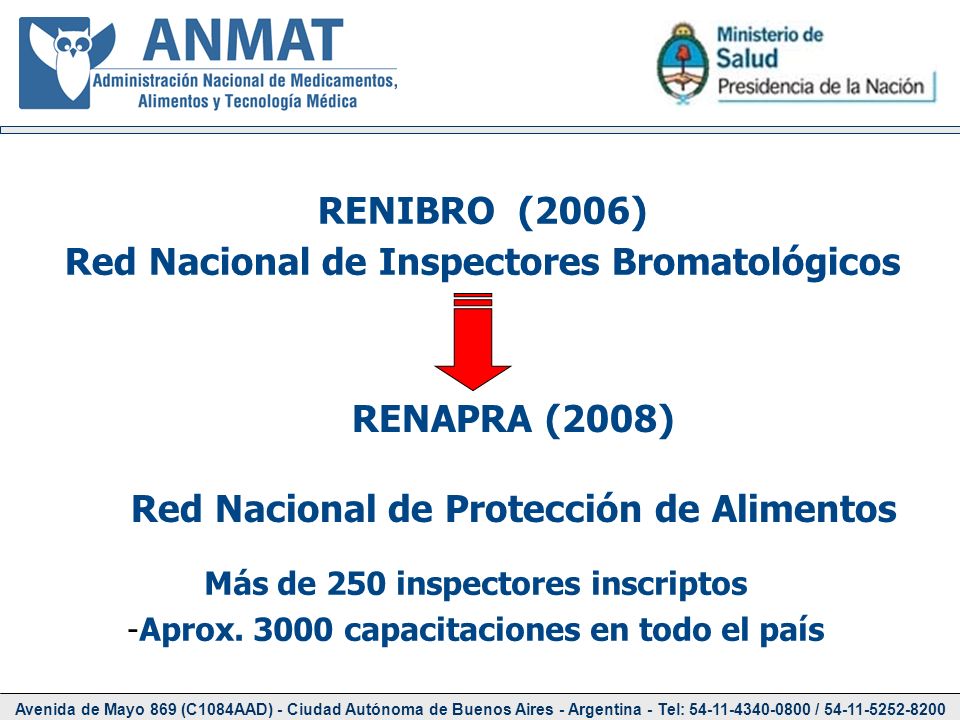 ANMAT
Administración Nacional de Medicamentos, Alimentos y Tecnología Médica

Ministerio de Salud
Presidencia de la Nación

RENIBRO (2006)
Red Nacional de Inspectores Bromatológicos

RENAPRA (2008)

Red Nacional de Protección de Alimentos

Más de 250 inspectores inscriptos
-Aprox. 3000 capacitaciones en todo el país

Avenida de Mayo 869 (C1084AAD) - Ciudad Autónoma de Buenos Aires - Argentina - Tel: 54-11-4340-0800 / 54-11-5252-8200